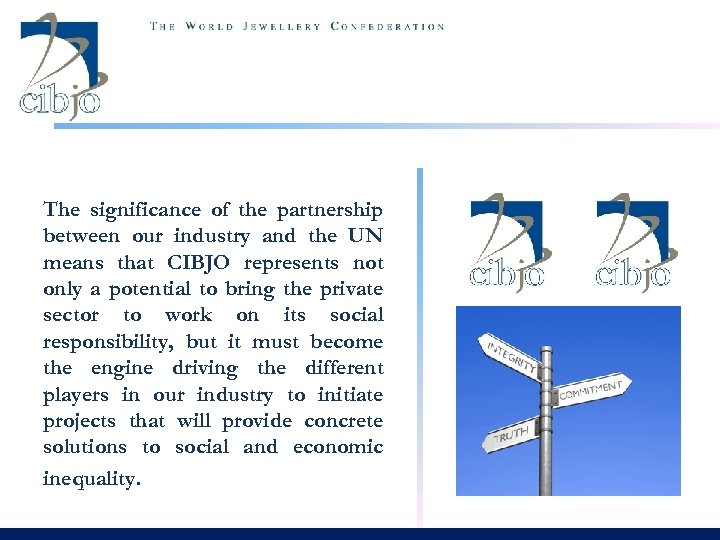 cibjo

THE WORLD JEWELLERY CONFEDERATION

The significance of the partnership between our industry and the UN means that CIBJO represents not only a potential to bring the private sector to work on its social responsibility, but it must become the engine driving the different players in our industry to initiate projects that will provide concrete solutions to social and economic inequality.

cibjo

cibjo

INTEGRITY

COMMITMENT

TRUTH